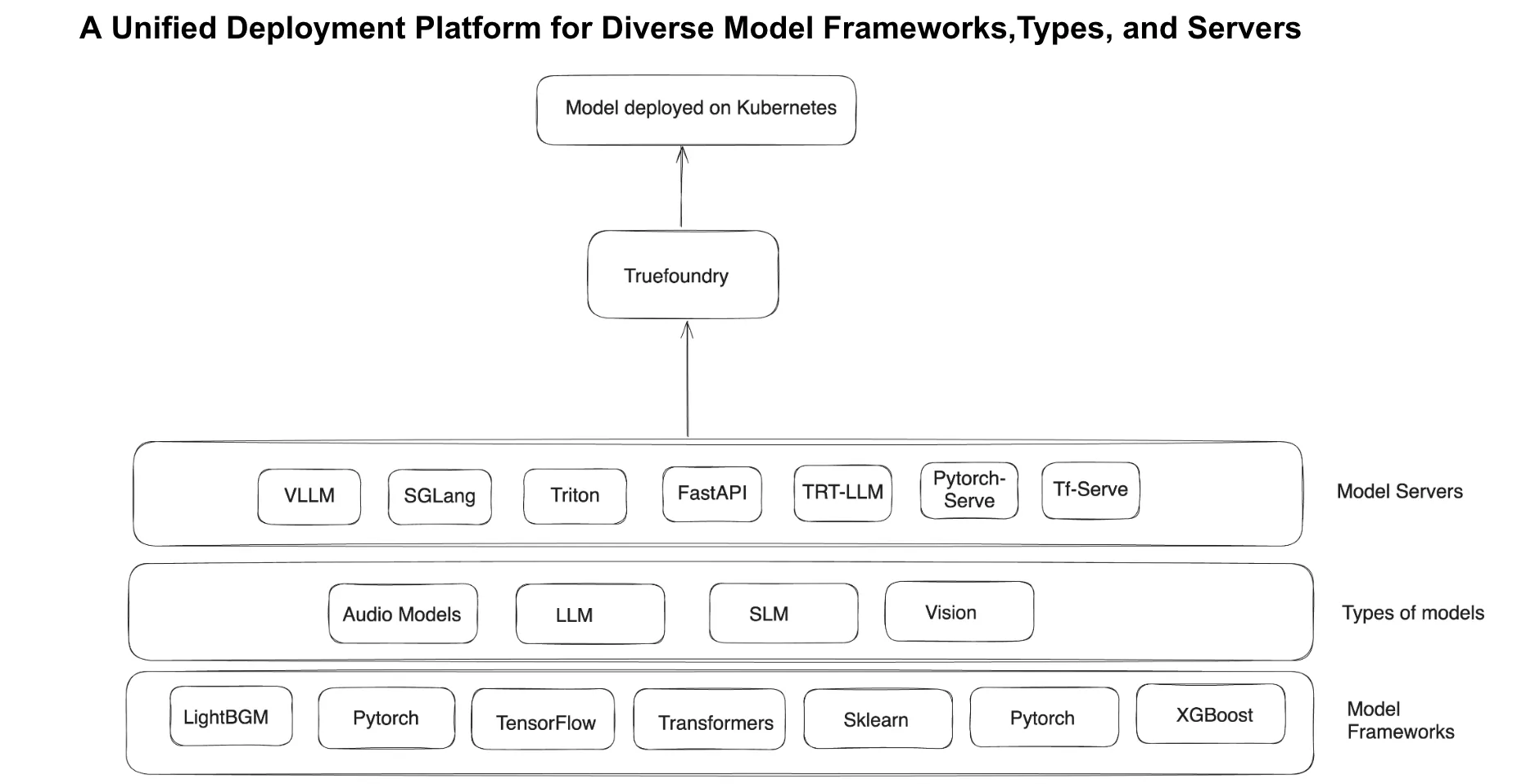 A Unified Deployment Platform for Diverse Model Frameworks,Types, and Servers

Model deployed on Kubernetes

Truefoundry

VLLM
SGLang
Triton
FastAPI
TRT-LLM
Pytorch-Serve
Tf-Serve

Model Servers

Audio Models
LLM
SLM
Vision

Types of models

LightBGM
Pytorch
TensorFlow
Transformers
Sklearn
Pytorch
XGBoost

Model Frameworks